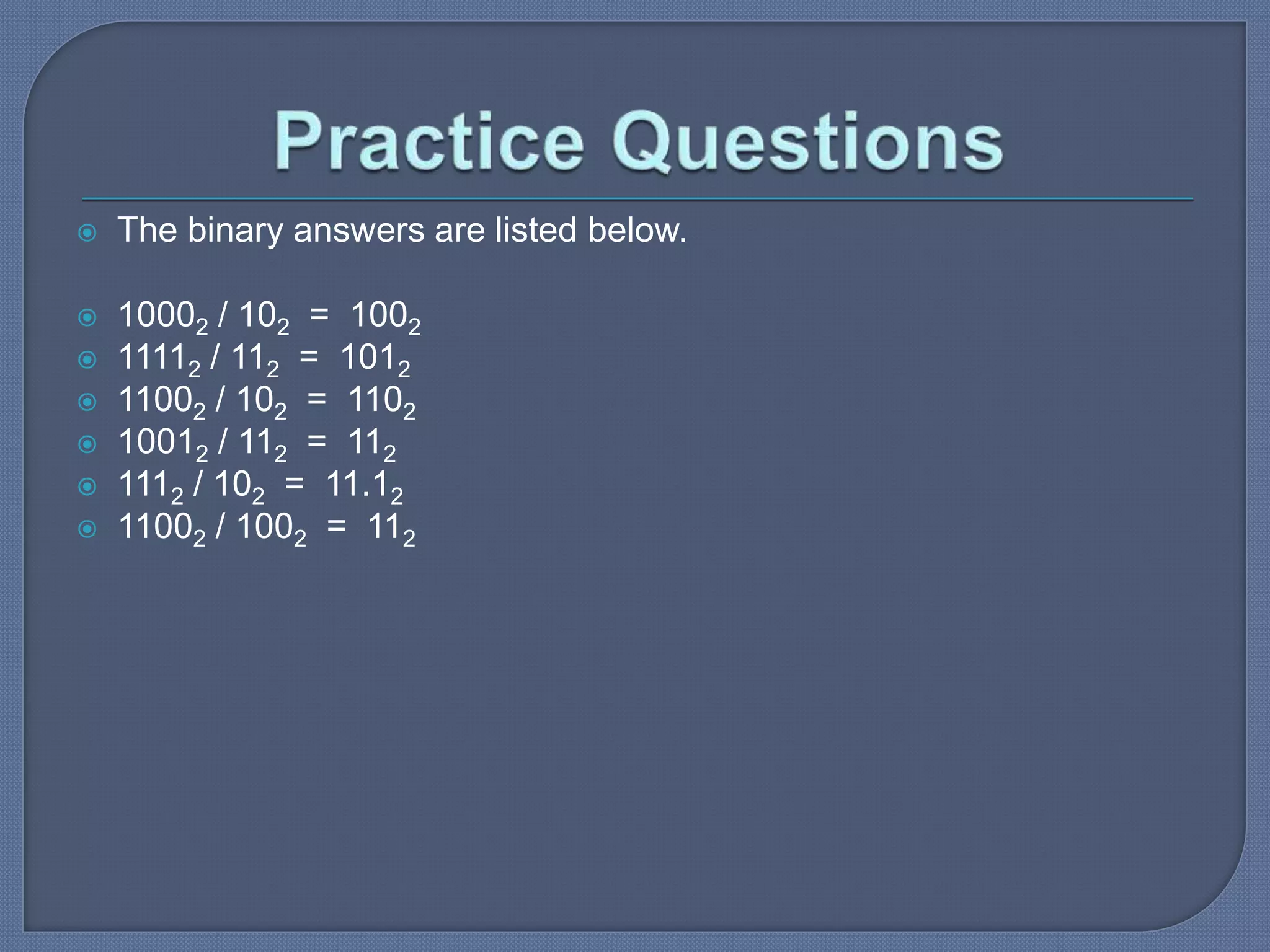 Practice Questions

The binary answers are listed below.

$1000_2 / 10_2 = 100_2$
$1111_2 / 11_2 = 101_2$
$1100_2 / 10_2 = 110_2$
$1001_2 / 11_2 = 11_2$
$111_2 / 10_2 = 11.1_2$
$1100_2 / 100_2 = 11_2$